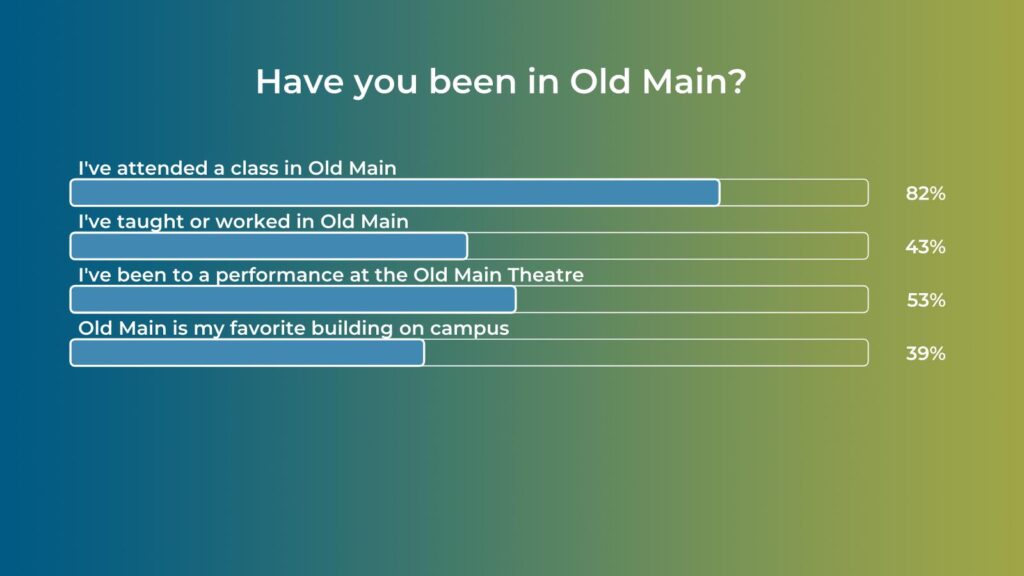 Have you been in Old Main?

I've attended a class in Old Main
82%

I've taught or worked in Old Main
43%

I've been to a performance at the Old Main Theatre
53%

Old Main is my favorite building on campus
39%